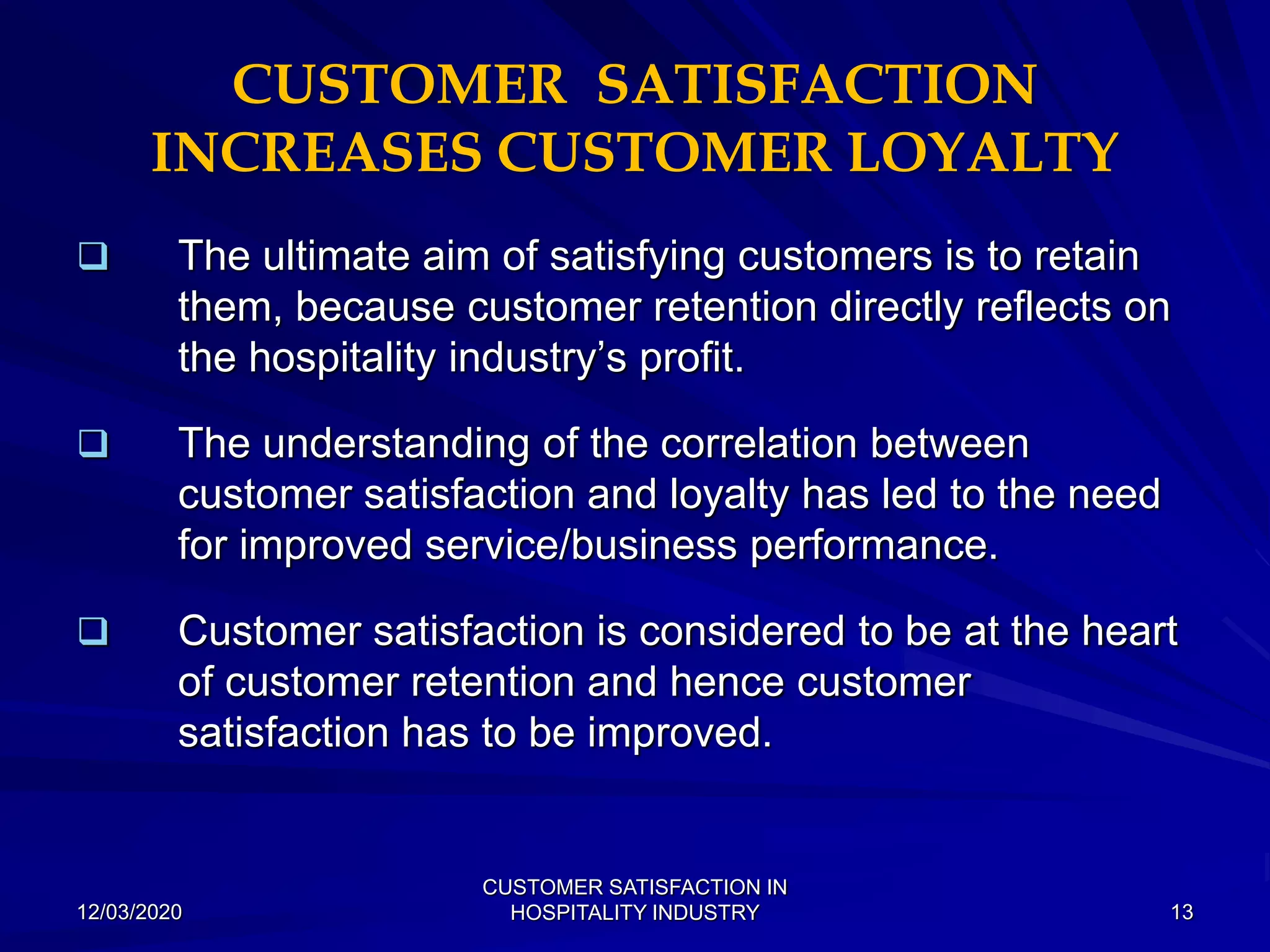 CUSTOMER SATISFACTION INCREASES CUSTOMER LOYALTY

❑ The ultimate aim of satisfying customers is to retain them, because customer retention directly reflects on the hospitality industry's profit.

❑ The understanding of the correlation between customer satisfaction and loyalty has led to the need for improved service/business performance.

❑ Customer satisfaction is considered to be at the heart of customer retention and hence customer satisfaction has to be improved.

12/03/2020

CUSTOMER SATISFACTION IN HOSPITALITY INDUSTRY

13